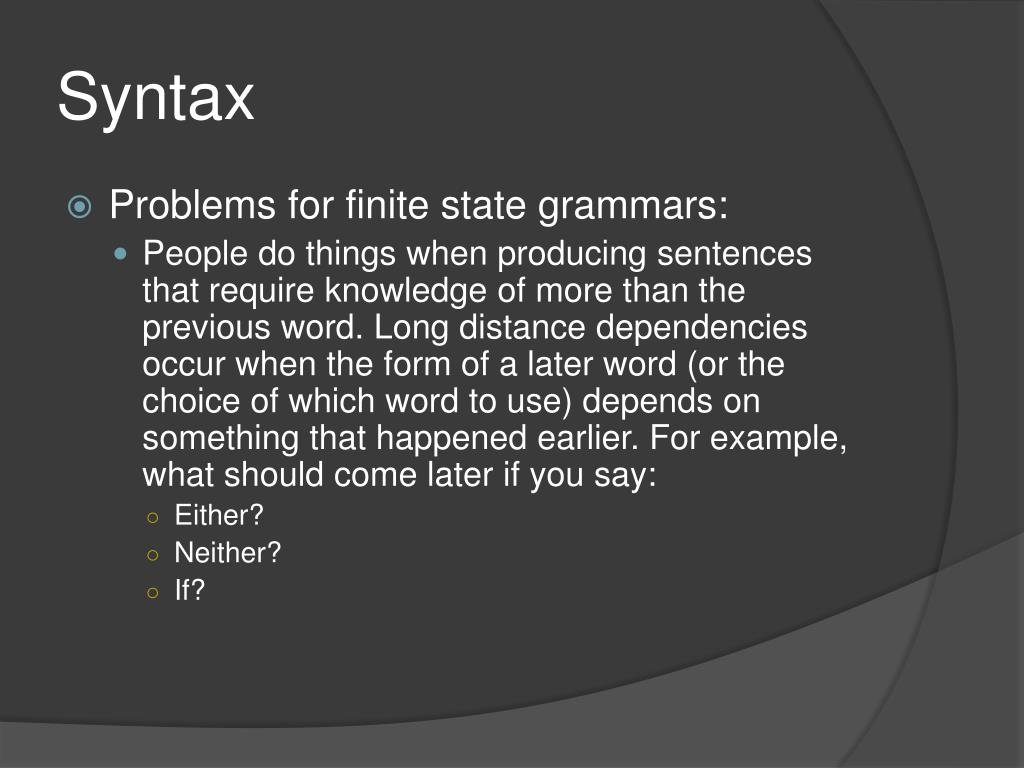 Syntax

Problems for finite state grammars:

People do things when producing sentences that require knowledge of more than the previous word. Long distance dependencies occur when the form of a later word (or the choice of which word to use) depends on something that happened earlier. For example, what should come later if you say:

Either?

Neither?

If?